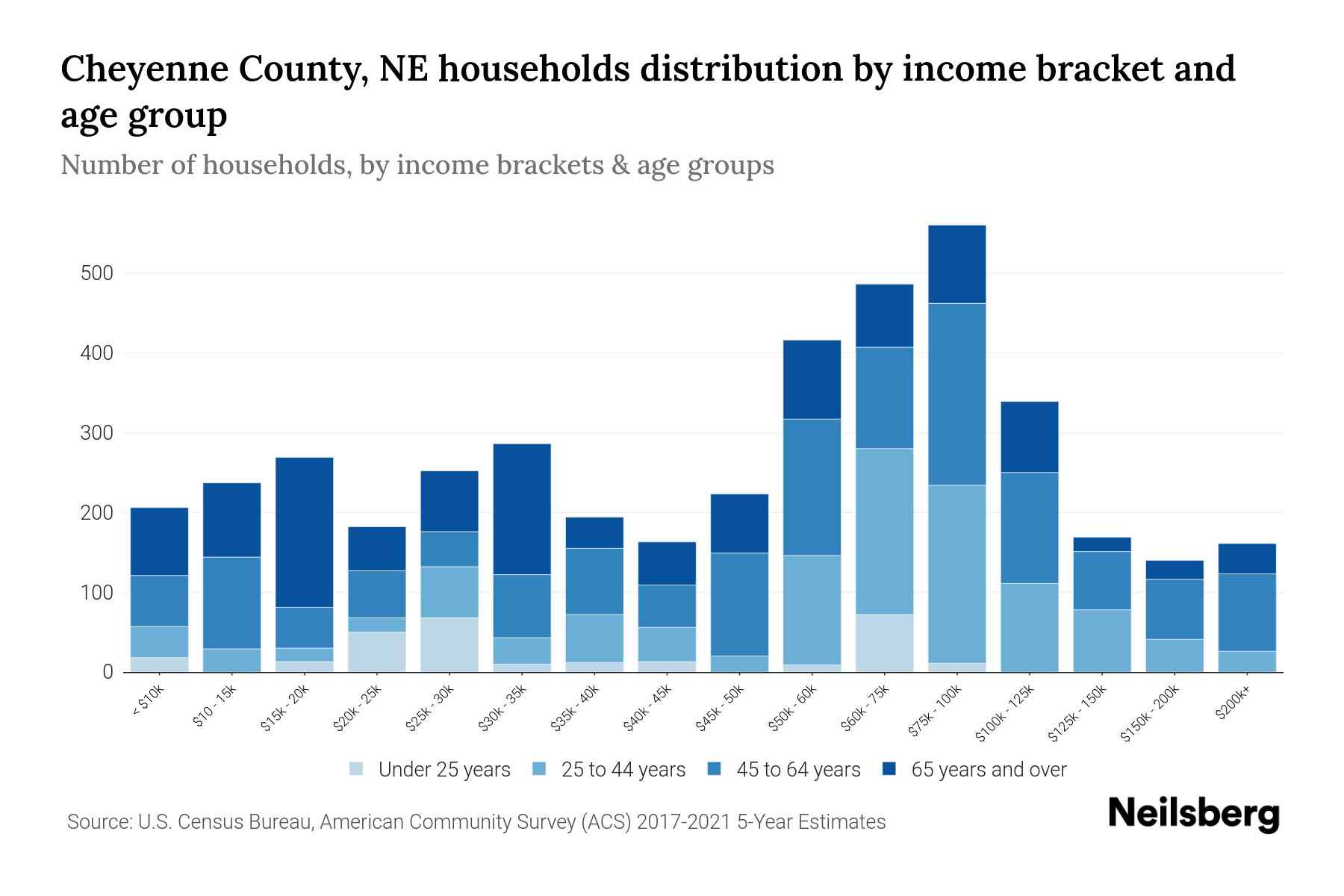 Cheyenne County, NE households distribution by income bracket and age group

Number of households, by income brackets & age groups

500
400
300
200
100
0

< $10k
$10 - 15k
$15k - 20k
$20k - 25k
$25k - 30k
$30k - 35k
$35k - 40k
$40k - 45k
$45k - 50k
$50k - 60k
$60k - 75k
$75k - 100k
$100k - 125k
$125k - 150k
$150k - 200k
$200k+

Under 25 years
25 to 44 years
45 to 64 years
65 years and over

Source: U.S. Census Bureau, American Community Survey (ACS) 2017-2021 5-Year Estimates

Neilsberg